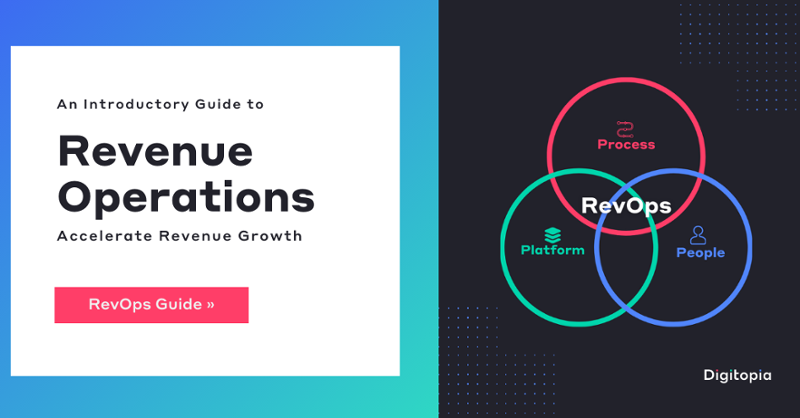 An Introductory Guide to

Revenue Operations

Accelerate Revenue Growth

RevOps Guide »

Process

RevOps

Platform

People

Digitopia